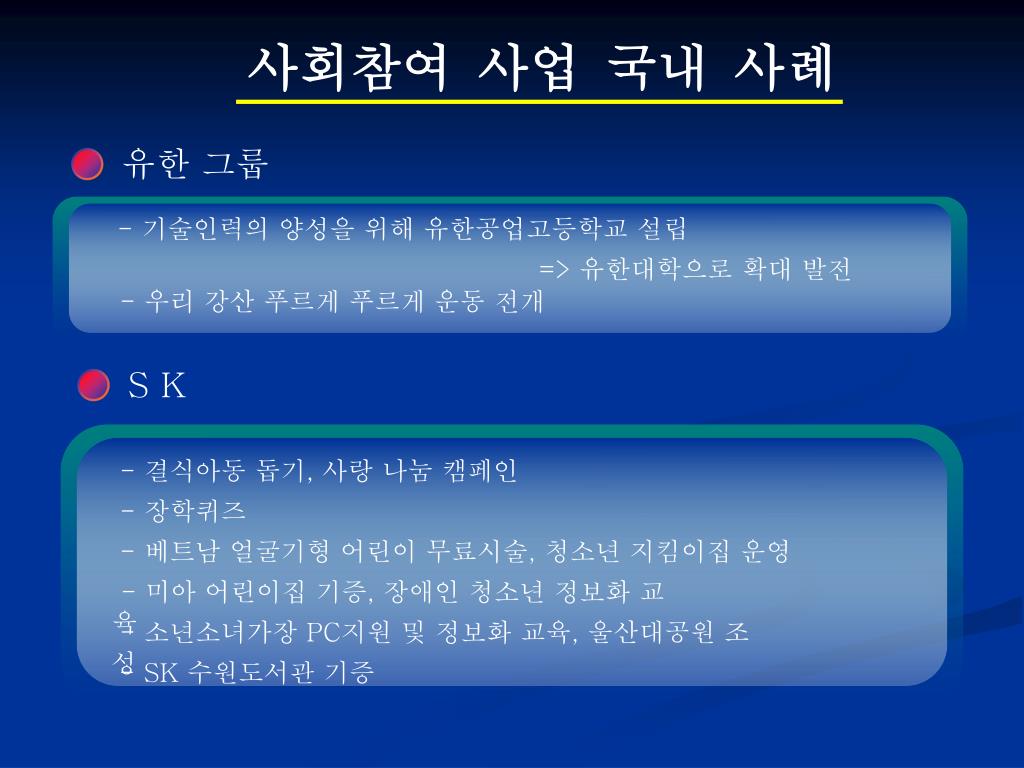 사회참여 사업 국내 사례

유한 그룹

- 기술인력의 양성을 위해 유한공업고등학교 설립
=> 유한대학으로 확대 발전
- 우리 강산 푸르게 푸르게 운동 전개

S K

- 결식아동 돕기, 사랑 나눔 캠페인
- 장학퀴즈
- 베트남 얼굴기형 어린이 무료시술, 청소년 지킴이집 운영
- 미아 어린이집 기증, 장애인 청소년 정보화 교육
- 소년소녀가장 PC지원 및 정보화 교육, 울산대공원 조성
- SK 수원도서관 기증